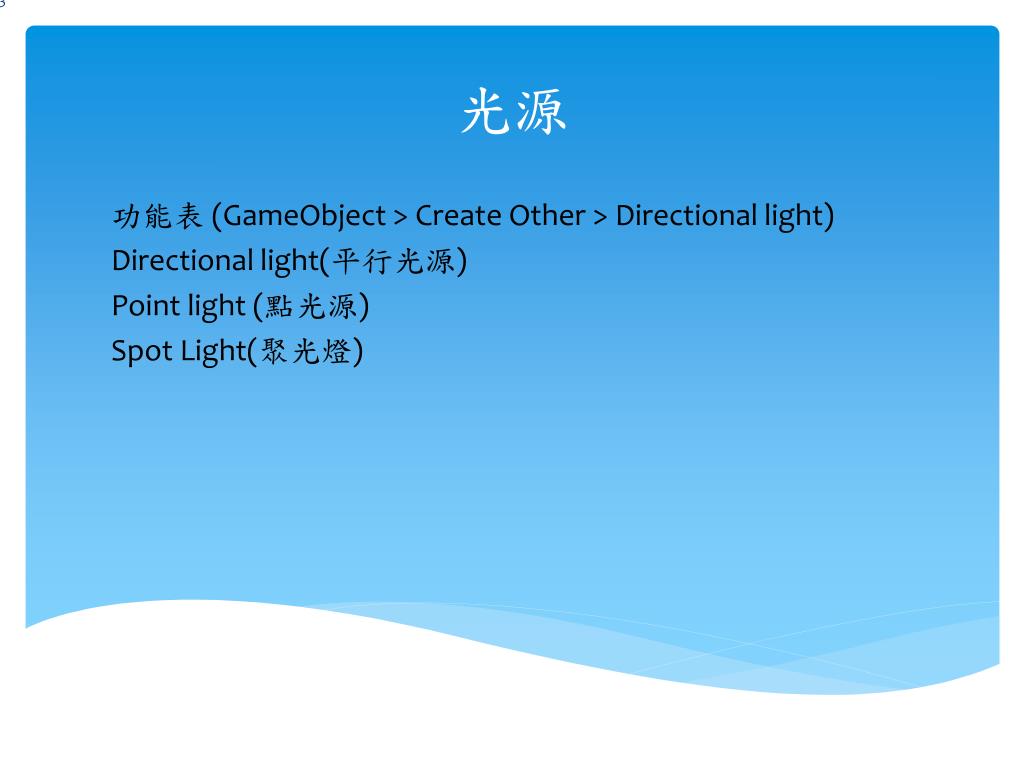 光源

功能表 (GameObject > Create Other > Directional light)
Directional light(平行光源)
Point light (點光源)
Spot Light(聚光燈)